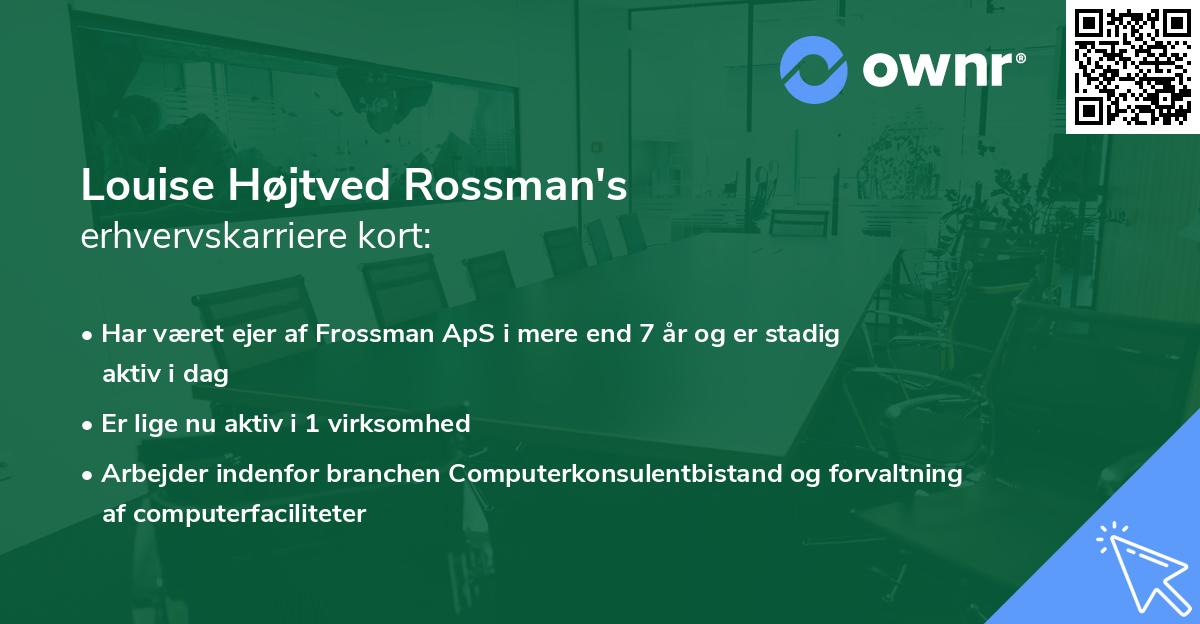 ownr®

Louise Højtved Rossman's
erhvervskarriere kort:

• Har været ejer af Frossman ApS i mere end 7 år og er stadig aktiv i dag
• Er lige nu aktiv i 1 virksomhed
• Arbejder indenfor branchen Computerkonsulentbistand og forvaltning af computerfaciliteter